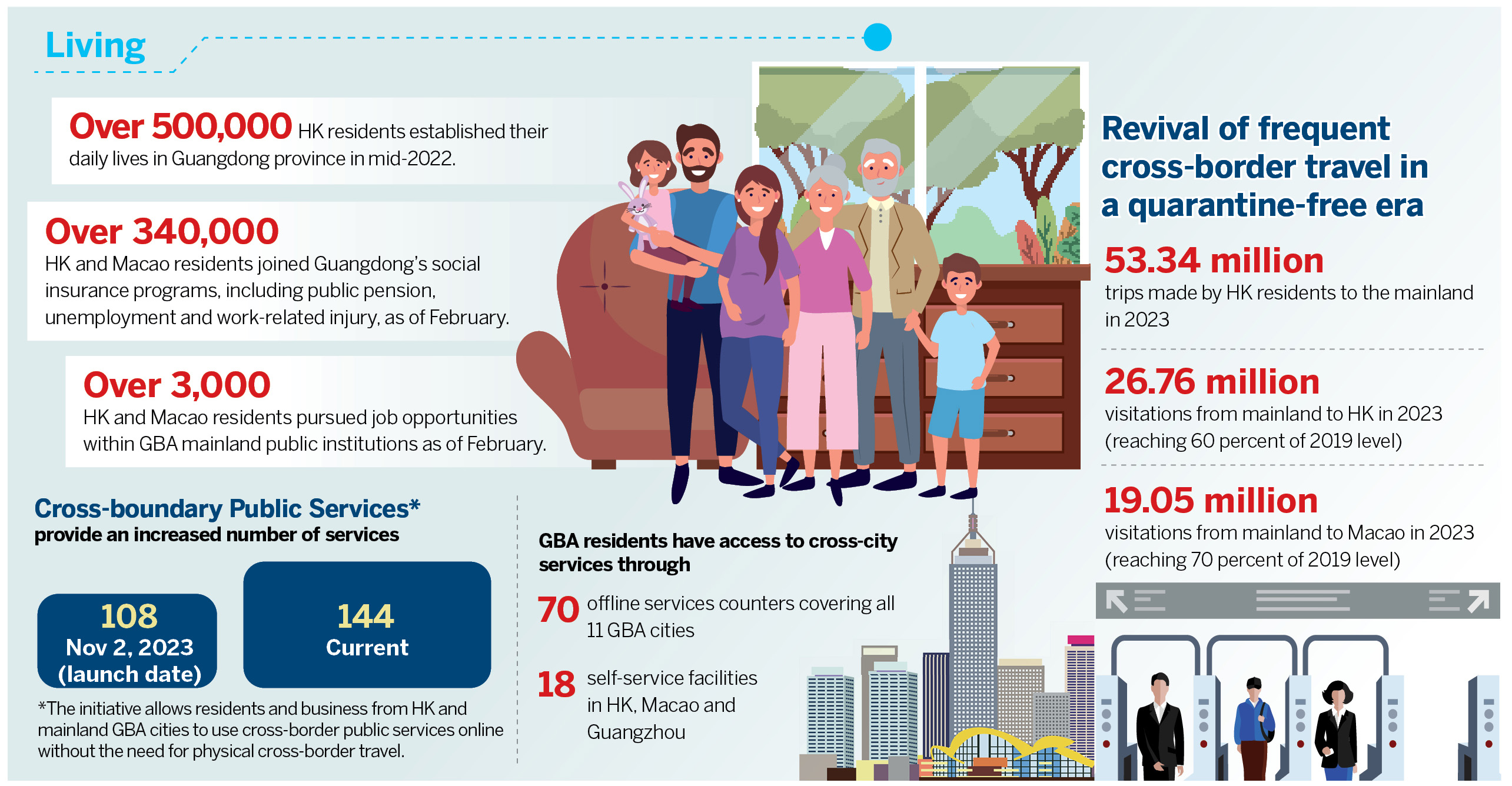 Living

Over 500,000 HK residents established their daily lives in Guangdong province in mid-2022.

Over 340,000
HK and Macao residents joined Guangdong's social insurance programs, including public pension, unemployment and work-related injury, as of February.

Over 3,000
HK and Macao residents pursued job opportunities within GBA mainland public institutions as of February.

Cross-boundary Public Services*
provide an increased number of services

108
Nov 2, 2023
(launch date)

144
Current

*The initiative allows residents and business from HK and mainland GBA cities to use cross-border public services online without the need for physical cross-border travel.

GBA residents have access to cross-city services through

70 offline services counters covering all 11 GBA cities

18 self-service facilities in HK, Macao and Guangzhou

Revival of frequent cross-border travel in a quarantine-free era

53.34 million
trips made by HK residents to the mainland in 2023

26.76 million
visitations from mainland to HK in 2023 (reaching 60 percent of 2019 level)

19.05 million
visitations from mainland to Macao in 2023 (reaching 70 percent of 2019 level)